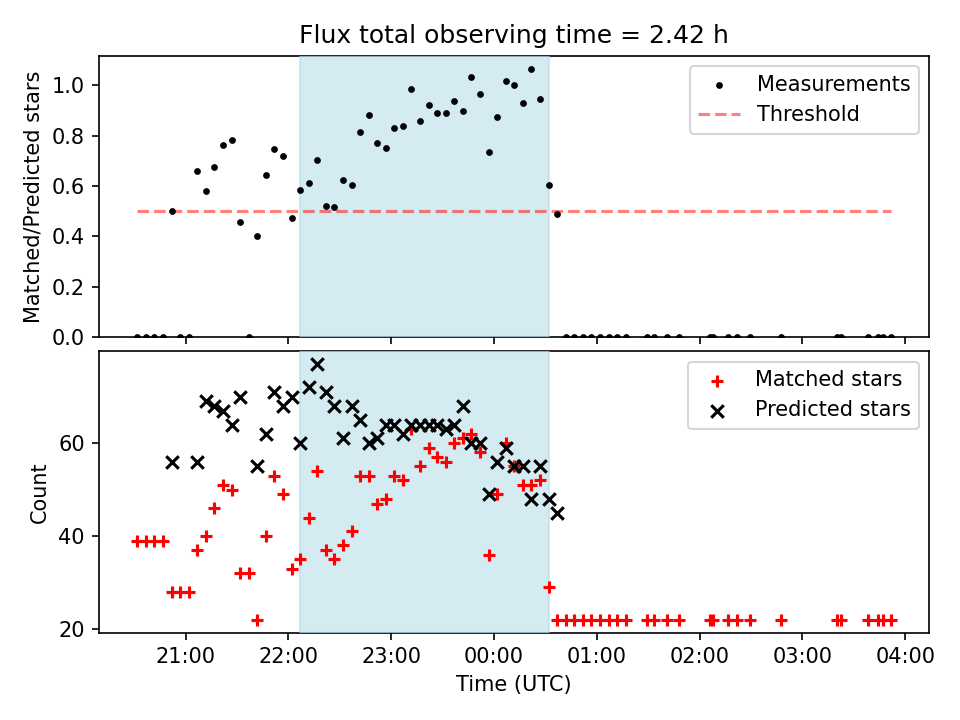 Flux total observing time = 2.42 h

Matched/Predicted stars

1.0
0.8
0.6
0.4
0.2
0.0

Measurements
Threshold

Count

60
40
20

Matched stars
Predicted stars

21:00
22:00
23:00
00:00
01:00
02:00
03:00
04:00

Time (UTC)